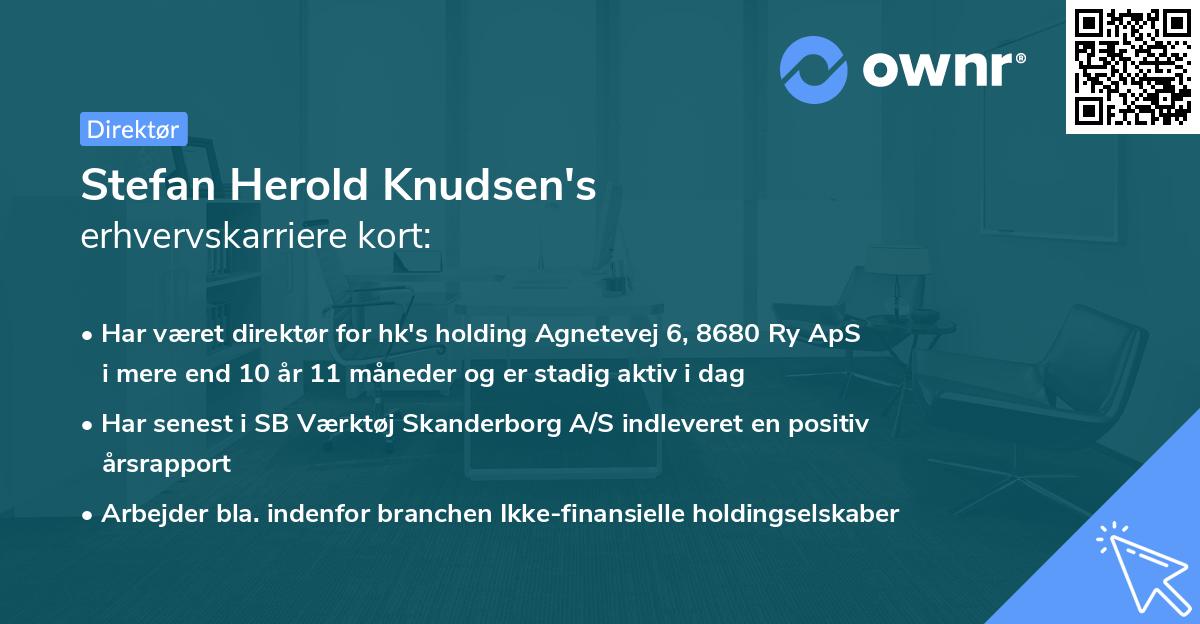 ownr®

Direktør

Stefan Herold Knudsen's
erhvervskarriere kort:

• Har været direktør for hk's holding Agnetevej 6, 8680 Ry ApS i mere end 10 år 11 måneder og er stadig aktiv i dag

• Har senest i SB Værktøj Skanderborg A/S indleveret en positiv årsrapport

• Arbejder bla. indenfor branchen Ikke-finansielle holdingselskaber